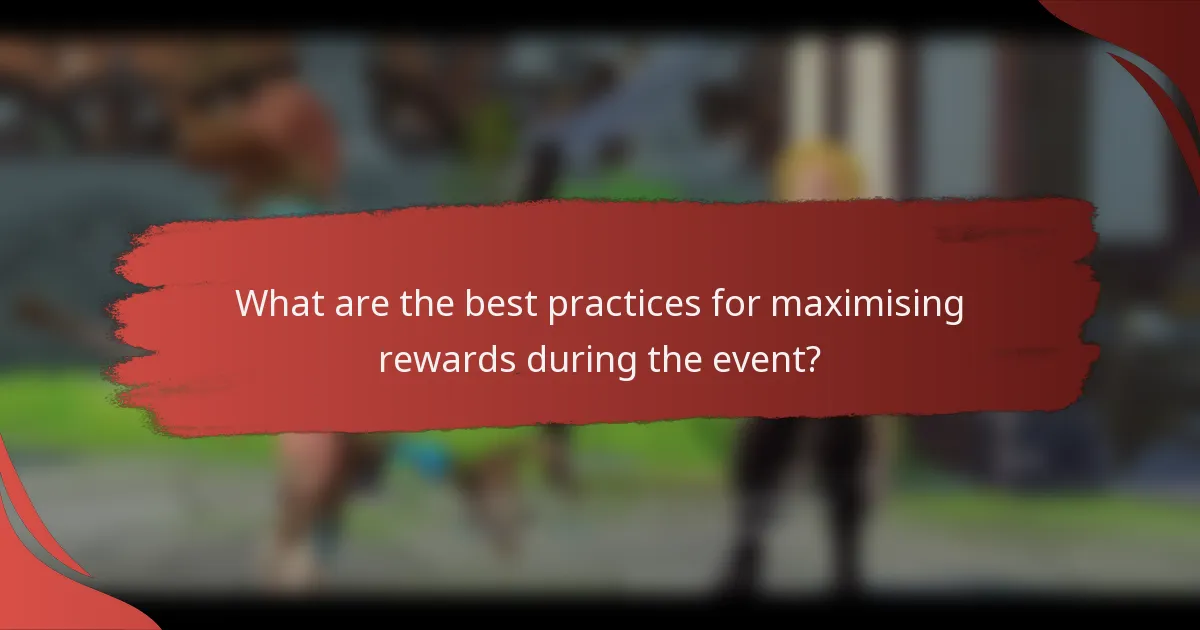 What are the best practices for maximising rewards during the event?